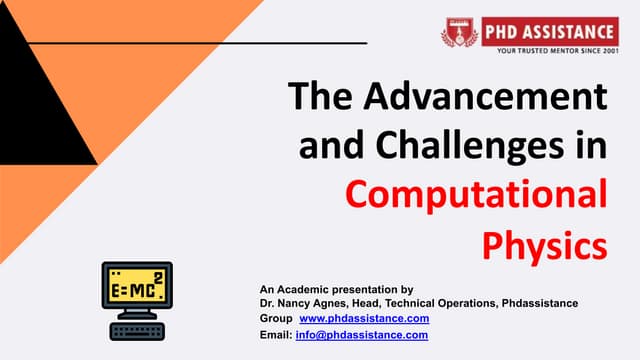 PHD ASSISTANCE
YOUR TRUSTED MENTOR SINCE 2001

The Advancement and Challenges in Computational Physics

$E=MC^2$

An Academic presentation by
Dr. Nancy Agnes, Head, Technical Operations, Phdassistance Group www.phdassistance.com
Email: info@phdassistance.com